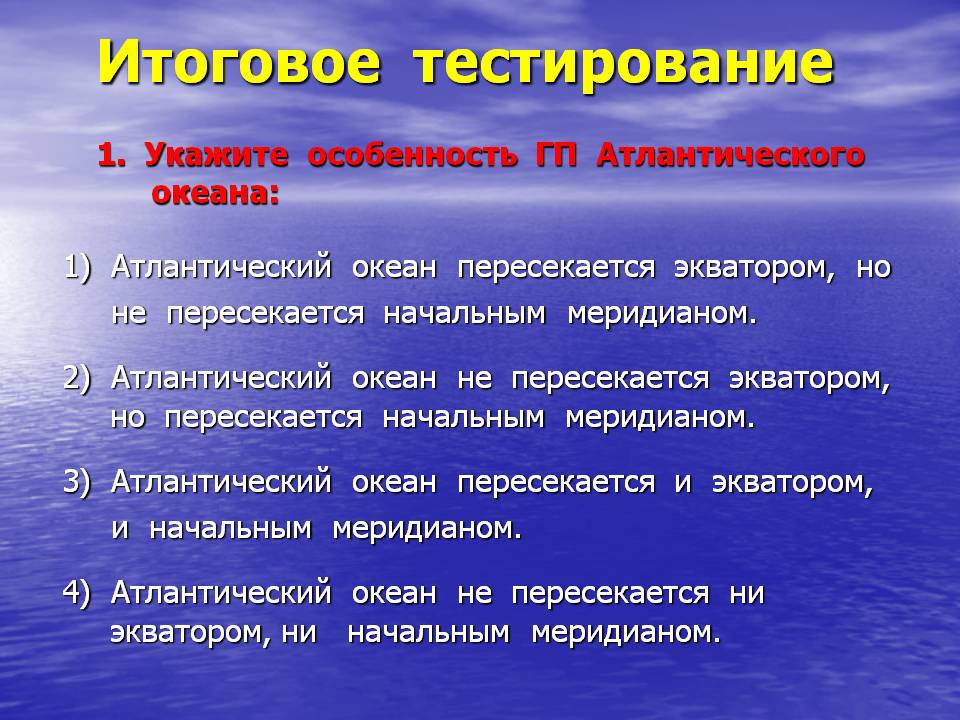 Итоговое тестирование

1. Укажите особенность ГП Атлантического океана:

1) Атлантический океан пересекается экватором, но не пересекается начальным меридианом.

2) Атлантический океан не пересекается экватором, но пересекается начальным меридианом.

3) Атлантический океан пересекается и экватором, и начальным меридианом.

4) Атлантический океан не пересекается ни экватором, ни начальным меридианом.